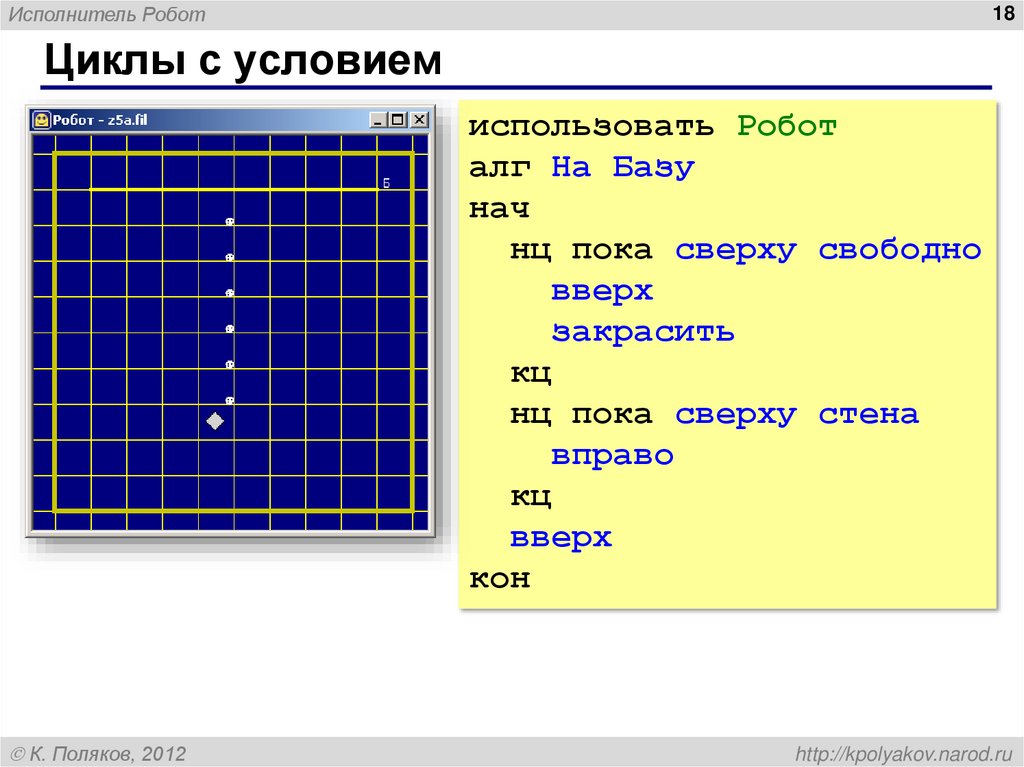 Исполнитель Робот

18

Циклы с условием

Робот - z5a.fil

Б

использовать Робот
алг На Базу
нач
нц пока сверху свободно
вверх
закрасить
кц
нц пока сверху стена
вправо
кц
вверх
кон

© К. Поляков, 2012

http://kpolyakov.narod.ru